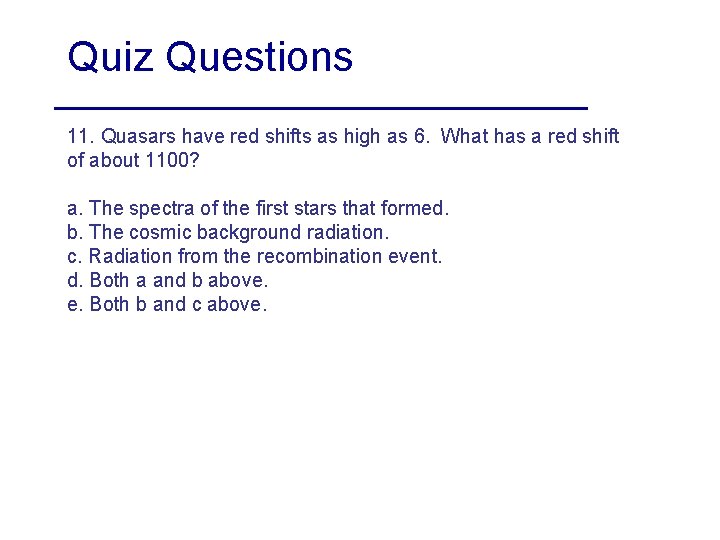 Quiz Questions

11. Quasars have red shifts as high as 6. What has a red shift of about 1100?

a. The spectra of the first stars that formed.
b. The cosmic background radiation.
c. Radiation from the recombination event.
d. Both a and b above.
e. Both b and c above.